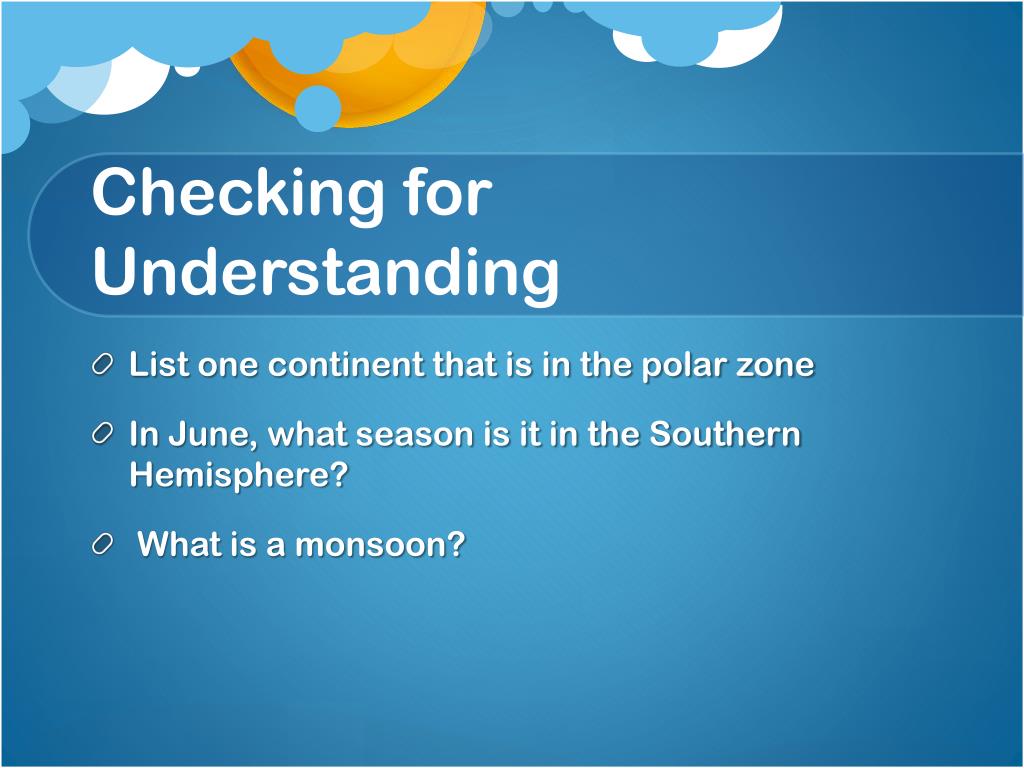 Checking for Understanding

List one continent that is in the polar zone

In June, what season is it in the Southern Hemisphere?

What is a monsoon?